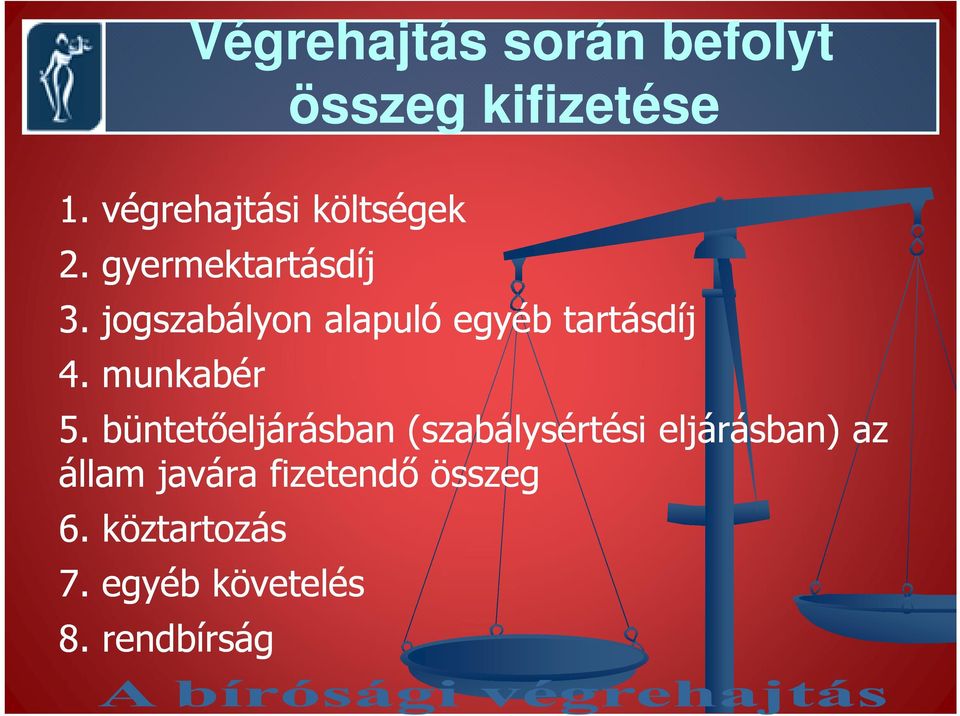 Végrehajtás során befolyt összeg kifizetése

1. végrehajtási költségek
2. gyermektartásdíj
3. jogszabályon alapuló egyéb tartásdíj
4. munkabér
5. büntetőeljárásban (szabálysértési eljárásban) az állam javára fizetendő összeg
6. köztartozás
7. egyéb követelés
8. rendbírság

A bírósági végrehajtás